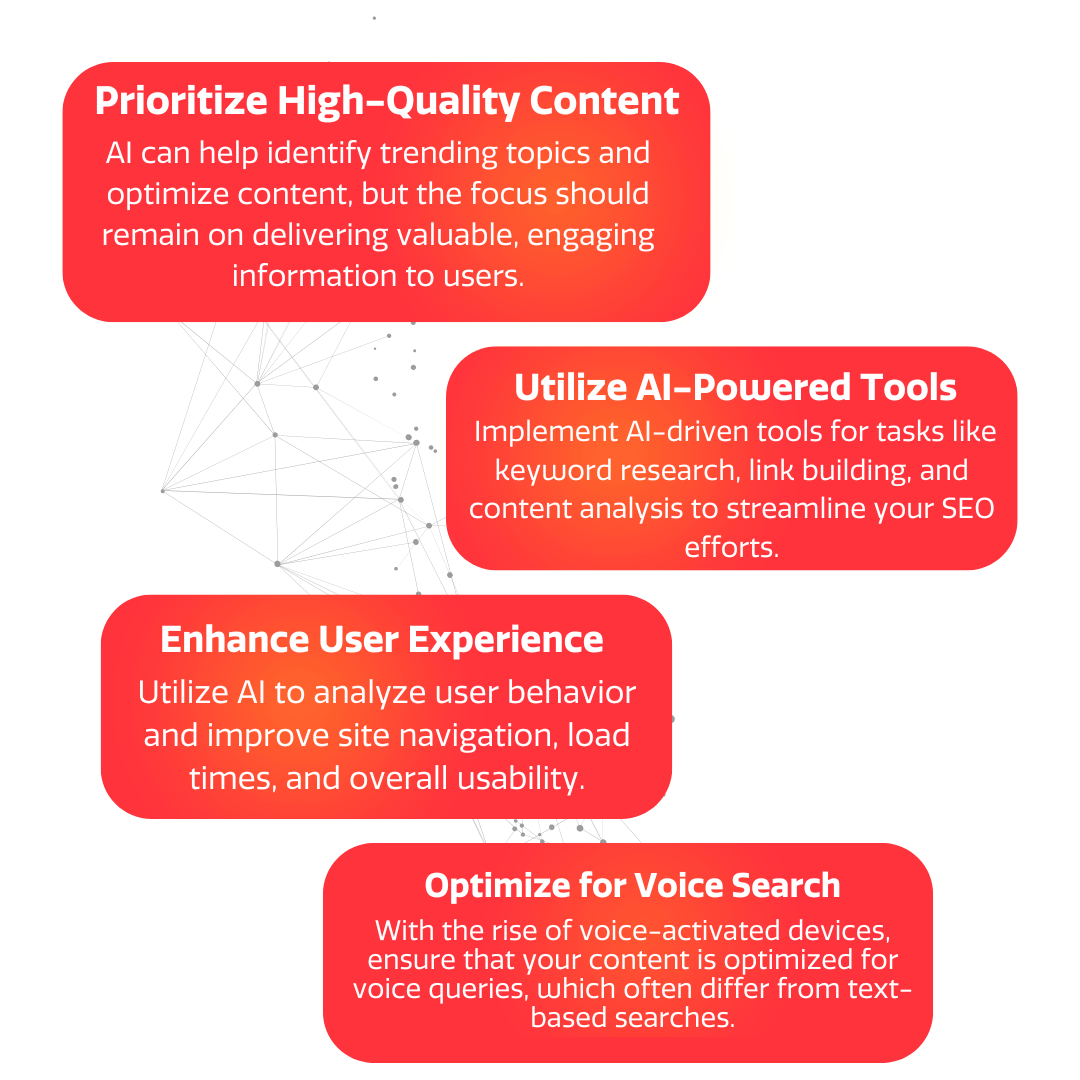 Prioritize High-Quality Content

AI can help identify trending topics and optimize content, but the focus should remain on delivering valuable, engaging information to users.

Utilize AI-Powered Tools

Implement AI-driven tools for tasks like keyword research, link building, and content analysis to streamline your SEO efforts.

Enhance User Experience

Utilize AI to analyze user behavior and improve site navigation, load times, and overall usability.

Optimize for Voice Search

With the rise of voice-activated devices, ensure that your content is optimized for voice queries, which often differ from text-based searches.